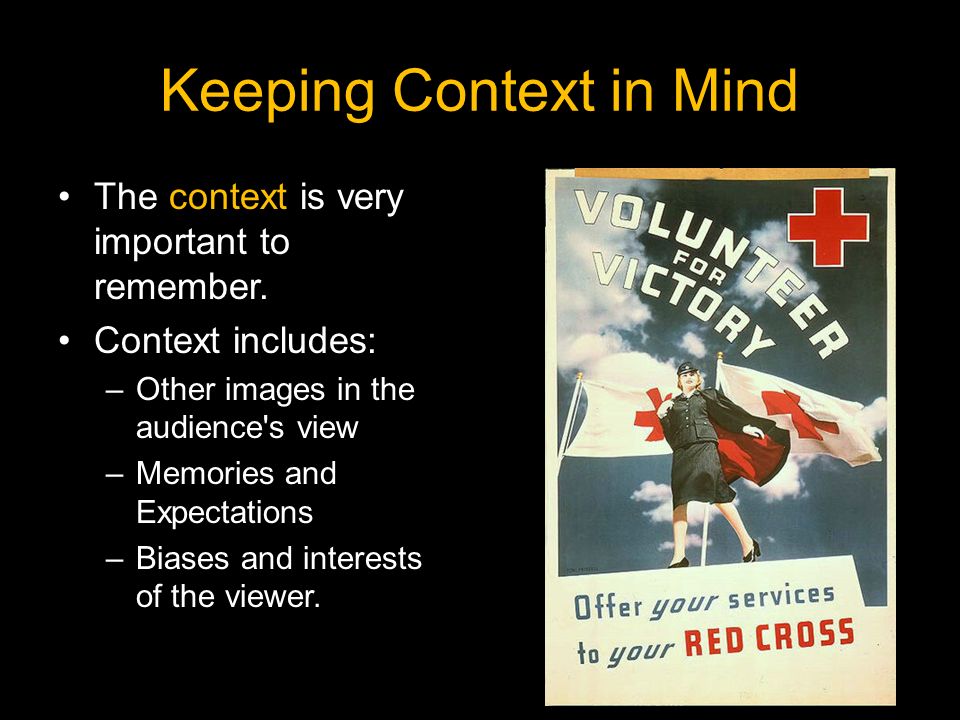 Keeping Context in Mind

• The context is very important to remember.
• Context includes:
– Other images in the audience's view
– Memories and Expectations
– Biases and interests of the viewer.

VOLUNTEER FOR VICTORY

Offer your services to your RED CROSS